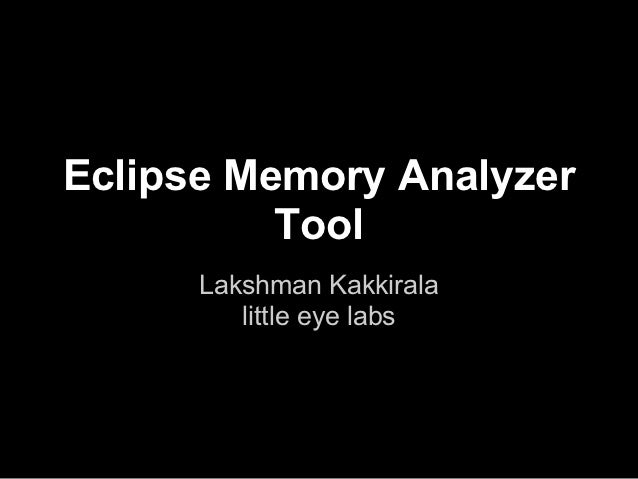 Eclipse Memory Analyzer Tool

Lakshman Kakkirala
little eye labs